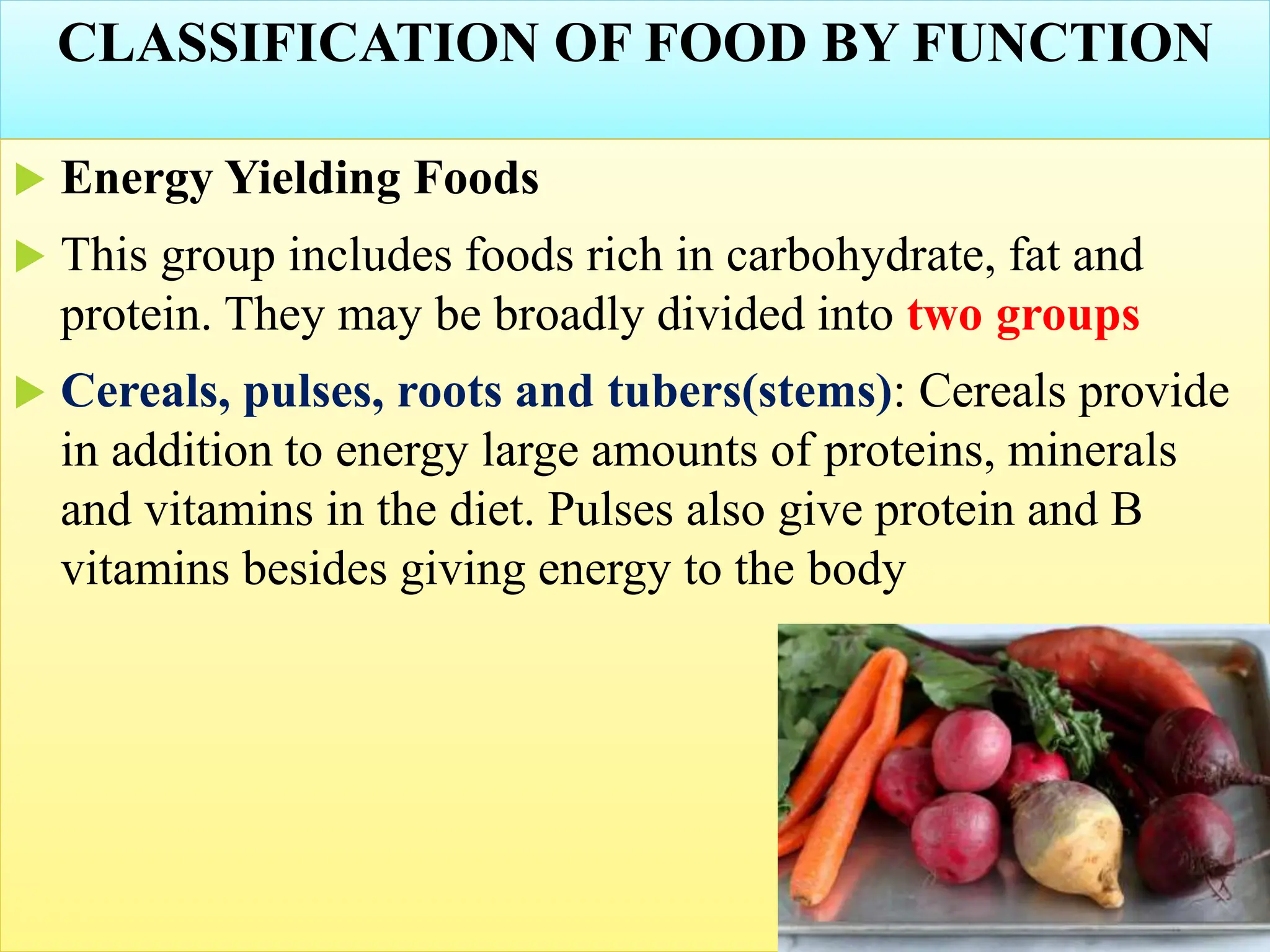 CLASSIFICATION OF FOOD BY FUNCTION

▶ Energy Yielding Foods

▶ This group includes foods rich in carbohydrate, fat and protein. They may be broadly divided into two groups

▶ Cereals, pulses, roots and tubers(stems): Cereals provide in addition to energy large amounts of proteins, minerals and vitamins in the diet. Pulses also give protein and B vitamins besides giving energy to the body